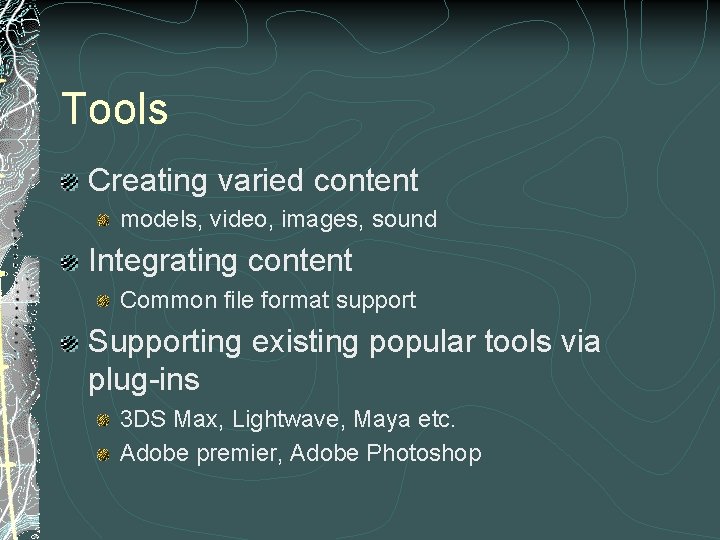 Tools

Creating varied content

models, video, images, sound

Integrating content

Common file format support

Supporting existing popular tools via plug-ins

3DS Max, Lightwave, Maya etc.

Adobe premier, Adobe Photoshop